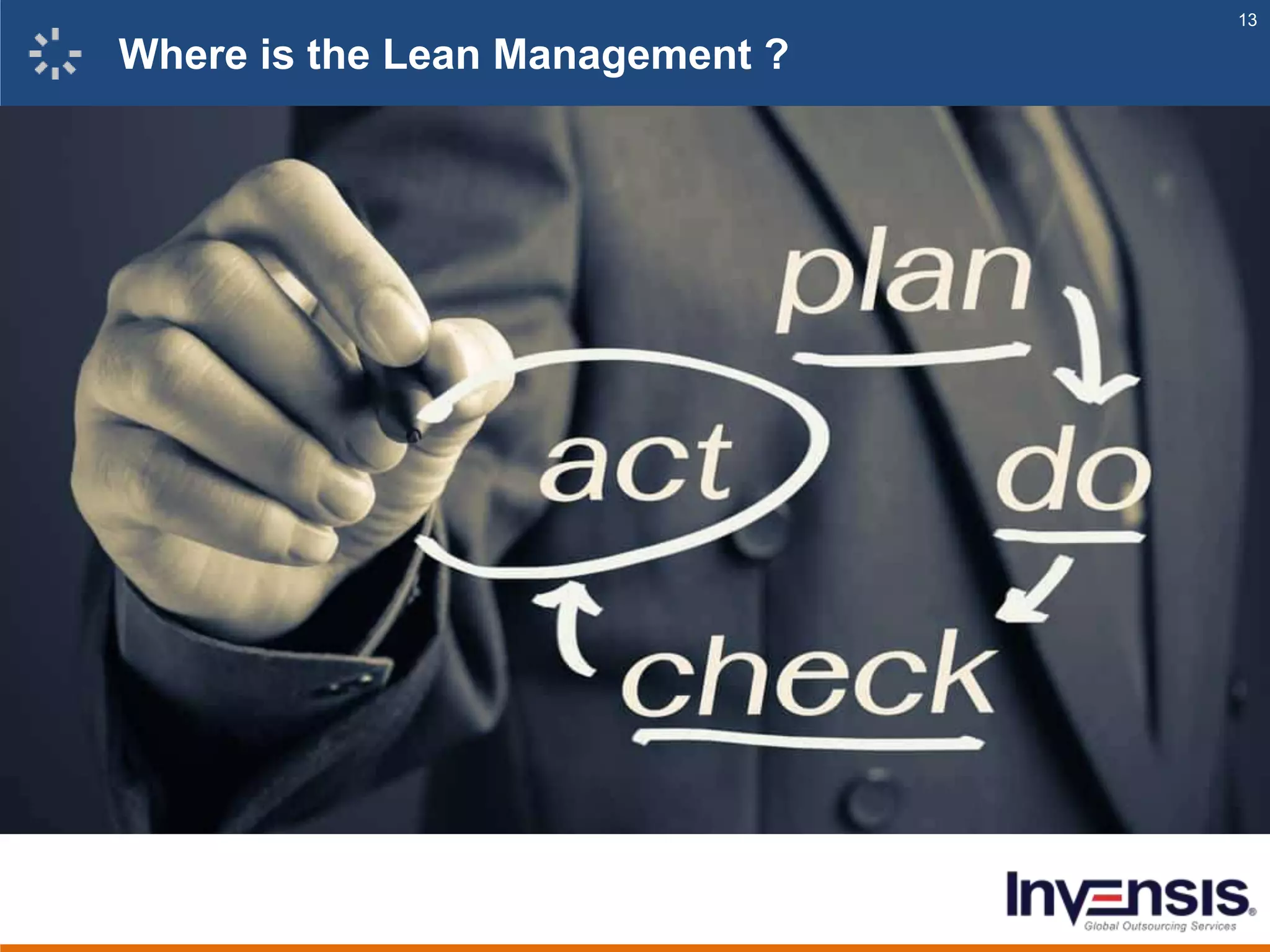 13

Where is the Lean Management ?

plan

do

check

act

Invensis
Global Outsourcing Services